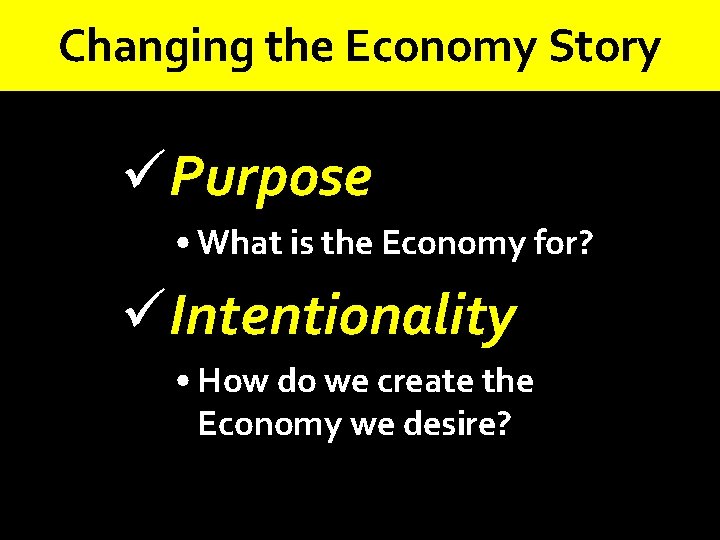 Changing the Economy Story

✓ Purpose

• What is the Economy for?

✓ Intentionality

• How do we create the Economy we desire?